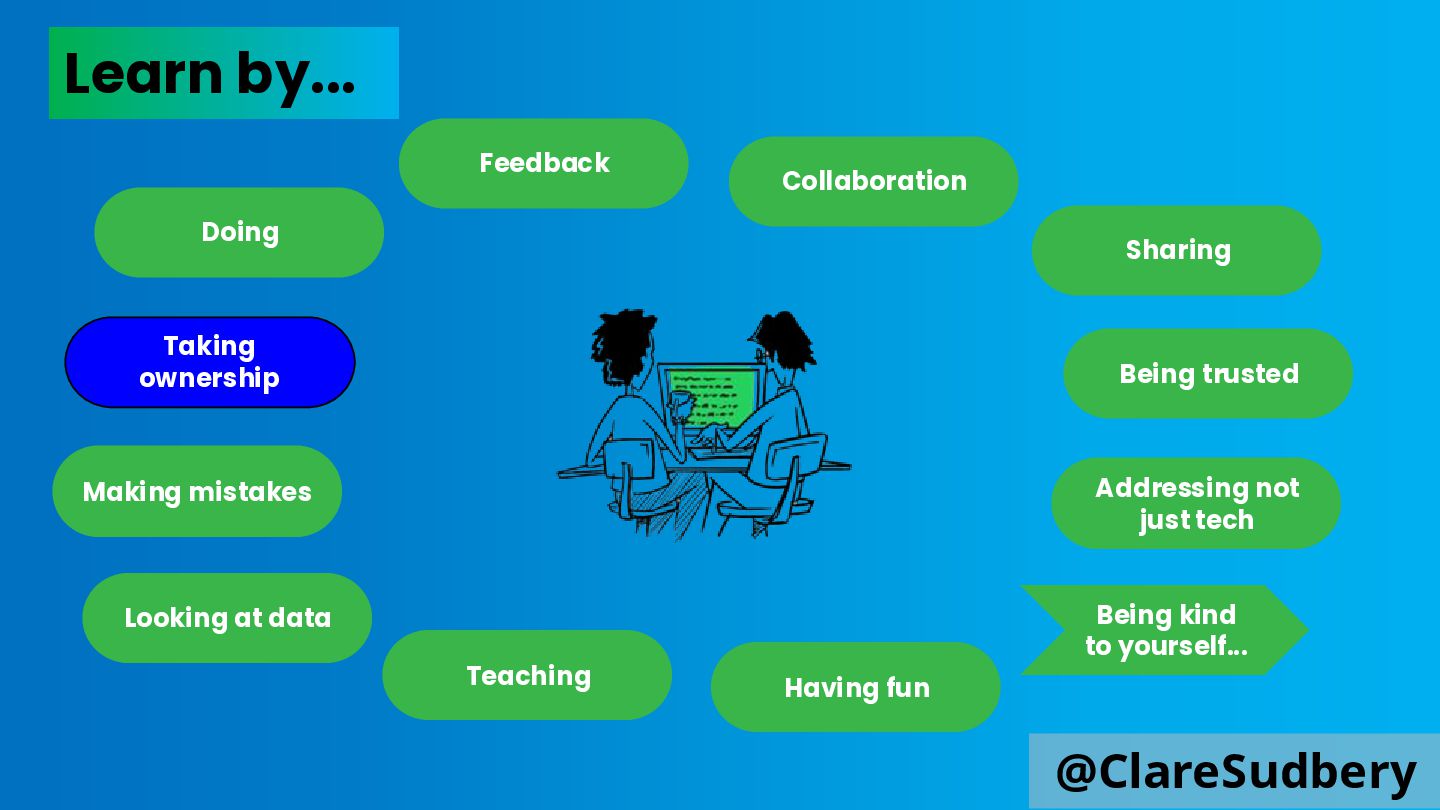 Learn by...

Feedback

Collaboration

Doing

Sharing

Taking ownership

Being trusted

Making mistakes

Addressing not just tech

Looking at data

Being kind to yourself...

Teaching

Having fun

@ClareSudbery